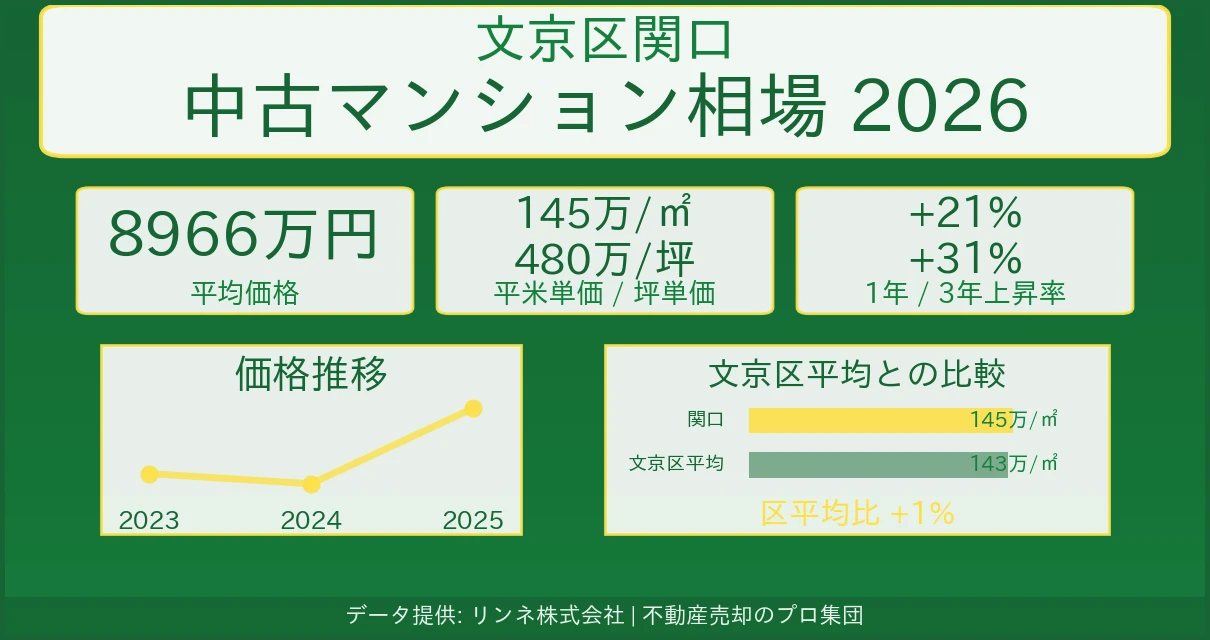 文京区関口
中古マンション相場 2026

8966万円
平均価格

145万/㎡
480万/坪
平米単価 / 坪単価

+21%
+31%
1年 / 3年上昇率

価格推移
2023
2024
2025

文京区平均との比較
関口 145万/㎡
文京区平均 143万/㎡
区平均比 +1%

データ提供: リンネ株式会社 | 不動産売却のプロ集団